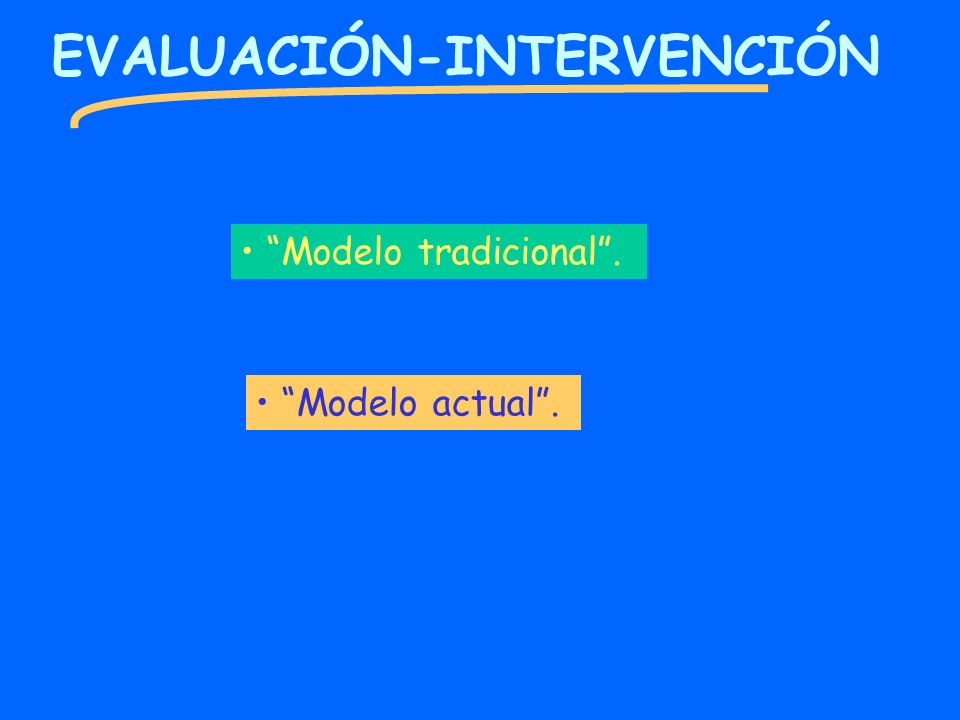 EVALUACIÓN-INTERVENCIÓN

• “Modelo tradicional”.

• “Modelo actual”.